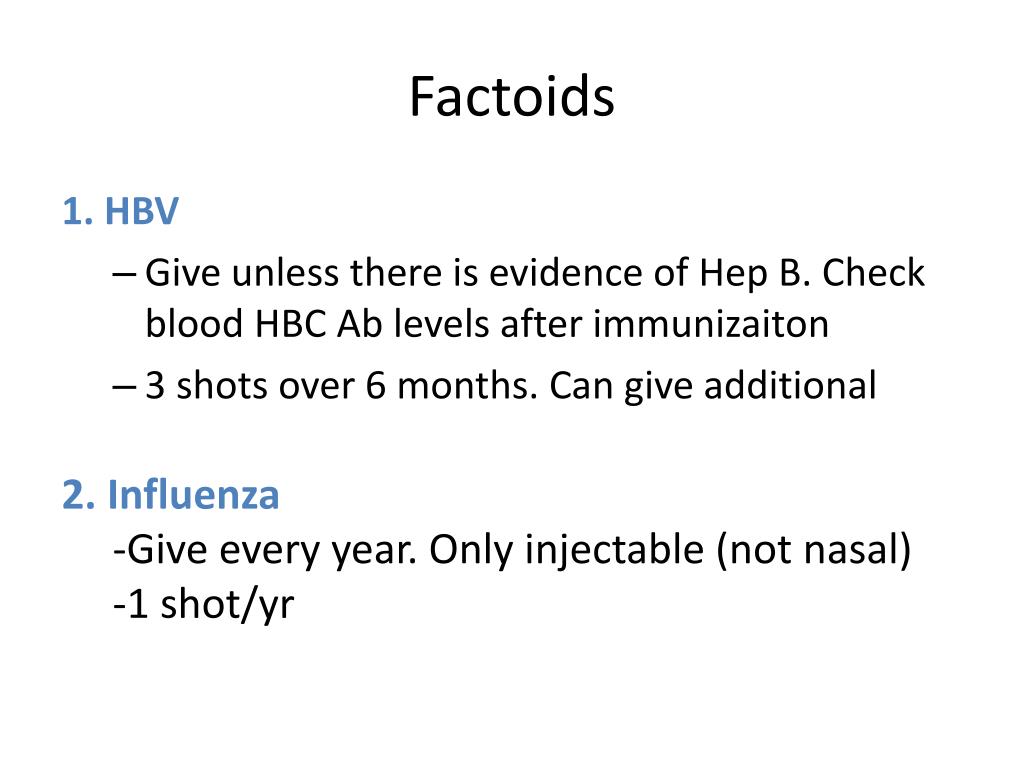 Factoids

1. HBV

– Give unless there is evidence of Hep B. Check blood HBC Ab levels after immunizaiton

– 3 shots over 6 months. Can give additional

2. Influenza

-Give every year. Only injectable (not nasal)

-1 shot/yr